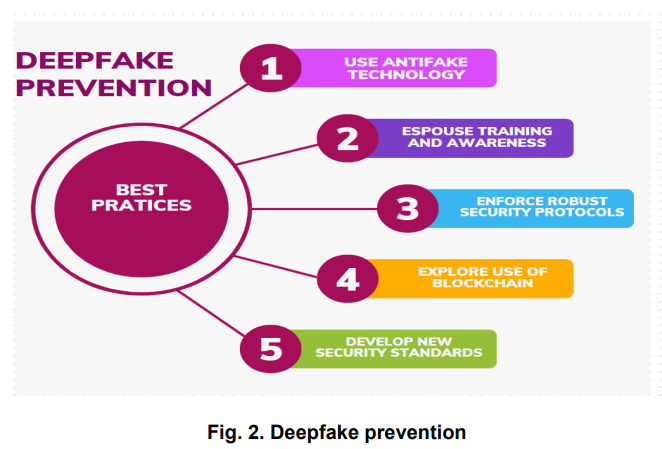 DEEPFAKE PREVENTION

BEST PRATICES

1 USE ANTIFAKE TECHNOLOGY

2 ESPOUSE TRAINING AND AWARENESS

3 ENFORCE ROBUST SECURITY PROTOCOLS

4 EXPLORE USE OF BLOCKCHAIN

5 DEVELOP NEW SECURITY STANDARDS

Fig. 2. Deepfake prevention